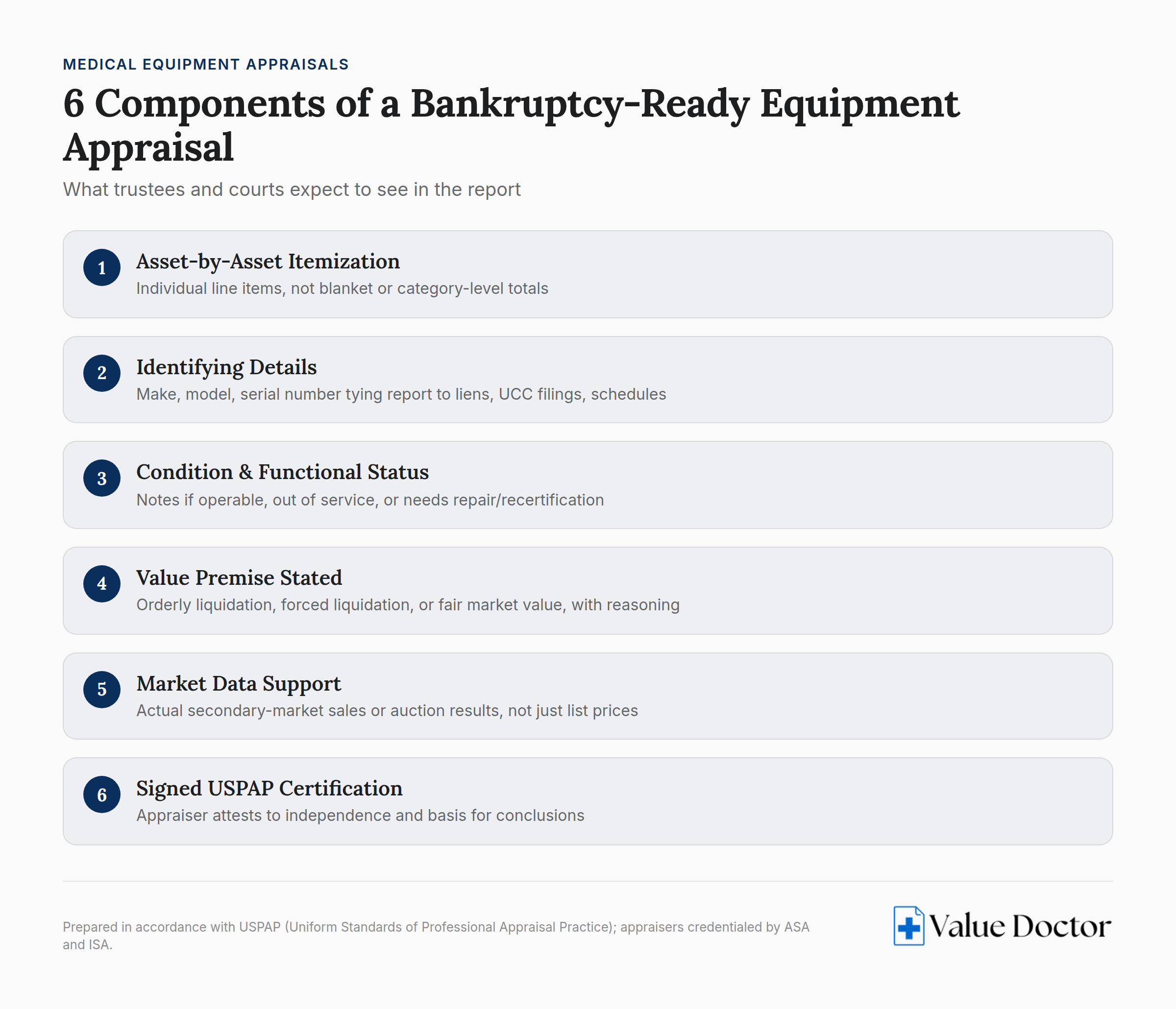 MEDICAL EQUIPMENT APPRAISALS

6 Components of a Bankruptcy-Ready Equipment Appraisal

What trustees and courts expect to see in the report

1
Asset-by-Asset Itemization
Individual line items, not blanket or category-level totals

2
Identifying Details
Make, model, serial number tying report to liens, UCC filings, schedules

3
Condition & Functional Status
Notes if operable, out of service, or needs repair/recertification

4
Value Premise Stated
Orderly liquidation, forced liquidation, or fair market value, with reasoning

5
Market Data Support
Actual secondary-market sales or auction results, not just list prices

6
Signed USPAP Certification
Appraiser attests to independence and basis for conclusions

Prepared in accordance with USPAP (Uniform Standards of Professional Appraisal Practice); appraisers credentialed by ASA and ISA.

Value Doctor